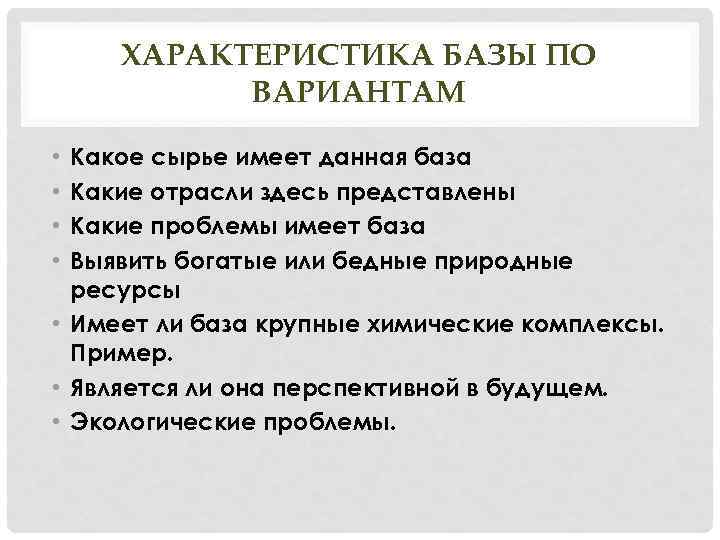 ХАРАКТЕРИСТИКА БАЗЫ ПО ВАРИАНТАМ

• Какое сырье имеет данная база
• Какие отрасли здесь представлены
• Какие проблемы имеет база
• Выявить богатые или бедные природные ресурсы
• Имеет ли база крупные химические комплексы. Пример.
• Является ли она перспективной в будущем.
• Экологические проблемы.